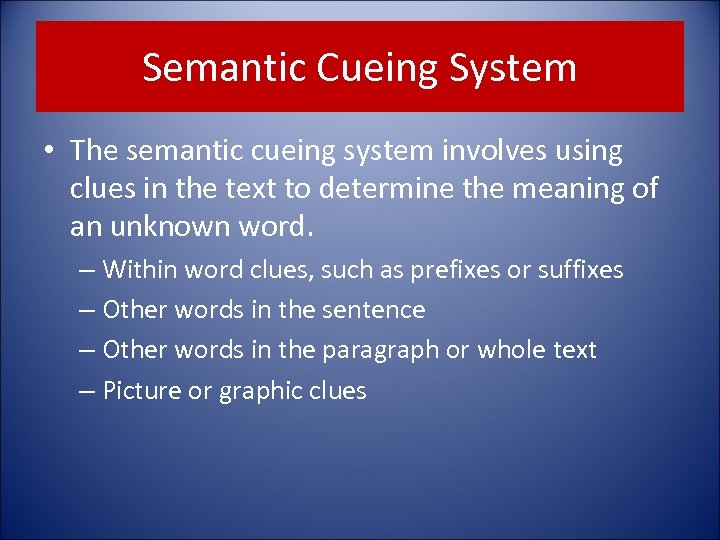 Semantic Cueing System

• The semantic cueing system involves using clues in the text to determine the meaning of an unknown word.
– Within word clues, such as prefixes or suffixes
– Other words in the sentence
– Other words in the paragraph or whole text
– Picture or graphic clues